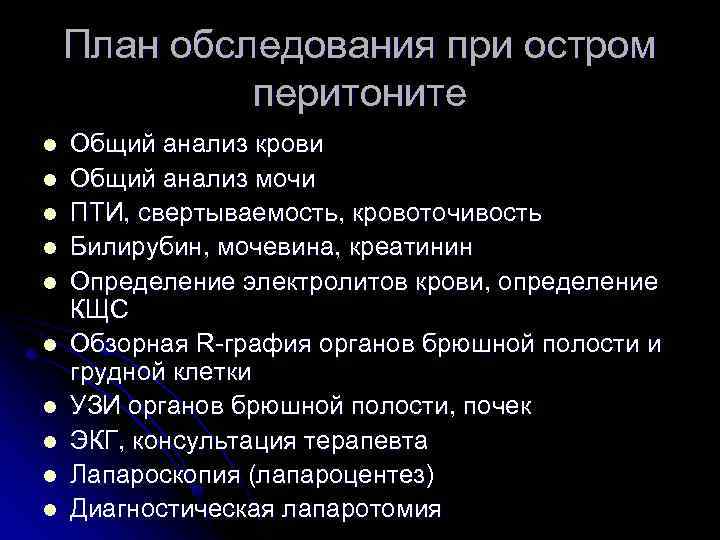 План обследования при остром перитоните

- Общий анализ крови
- Общий анализ мочи
- ПТИ, свертываемость, кровоточивость
- Билирубин, мочевина, креатинин
- Определение электролитов крови, определение КЩС
- Обзорная R-графия органов брюшной полости и грудной клетки
- УЗИ органов брюшной полости, почек
- ЭКГ, консультация терапевта
- Лапароскопия (лапароцентез)
- Диагностическая лапаротомия